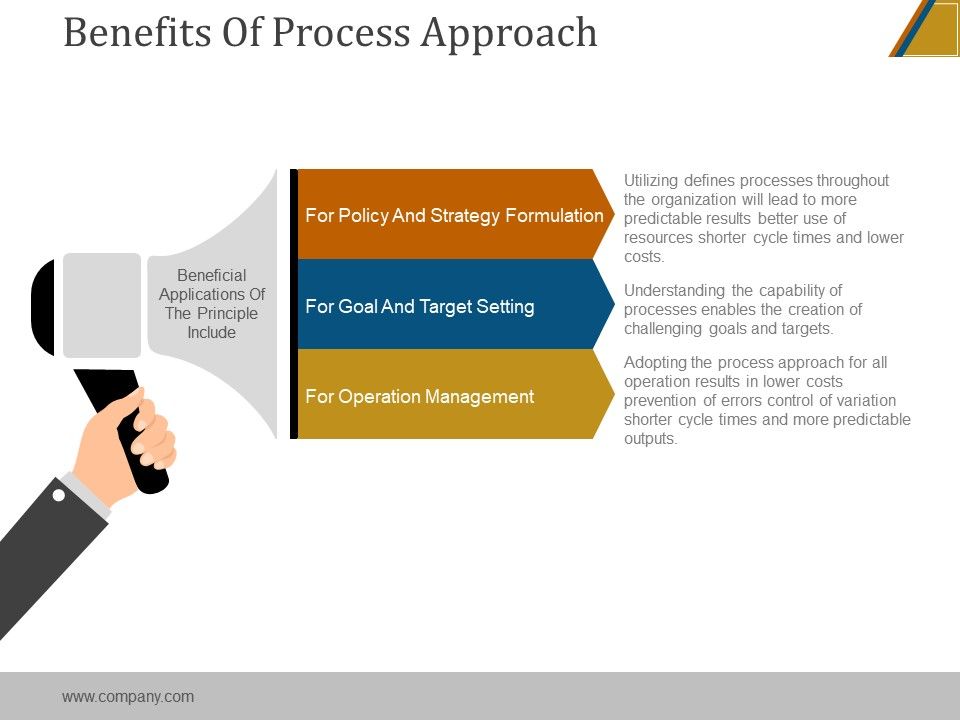 Benefits Of Process Approach

Beneficial Applications Of The Principle Include

For Policy And Strategy Formulation

Utilizing defines processes throughout the organization will lead to more predictable results better use of resources shorter cycle times and lower costs.

For Goal And Target Setting

Understanding the capability of processes enables the creation of challenging goals and targets.

For Operation Management

Adopting the process approach for all operation results in lower costs prevention of errors control of variation shorter cycle times and more predictable outputs.

www.company.com